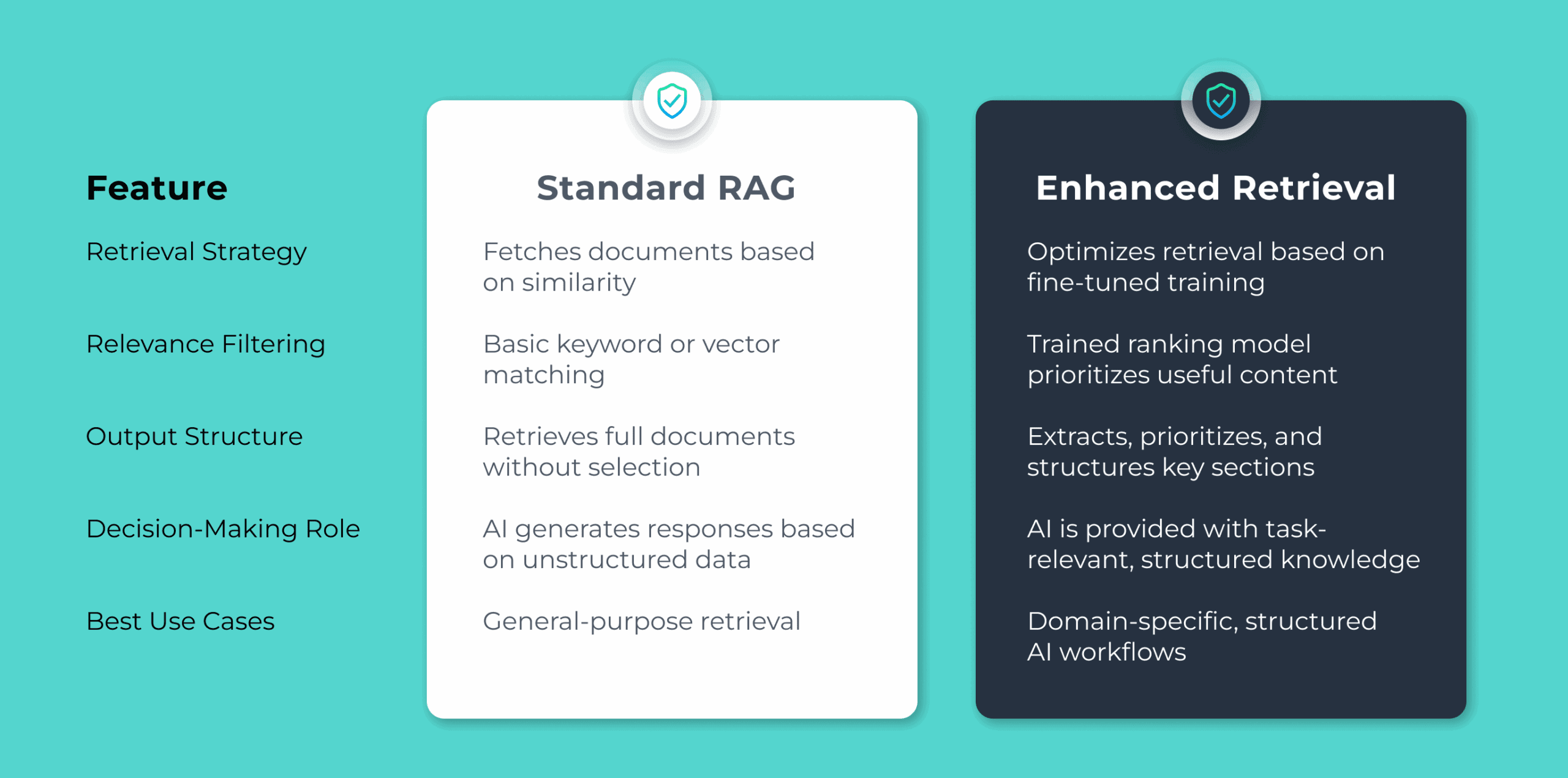 | Feature | Standard RAG | Enhanced Retrieval |
|---|---|---|
| Retrieval Strategy | Fetches documents based on similarity | Optimizes retrieval based on fine-tuned training |
| Relevance Filtering | Basic keyword or vector matching | Trained ranking model prioritizes useful content |
| Output Structure | Retrieves full documents without selection | Extracts, prioritizes, and structures key sections |
| Decision-Making Role | AI generates responses based on unstructured data | AI is provided with task-relevant, structured knowledge |
| Best Use Cases | General-purpose retrieval | Domain-specific, structured AI workflows |